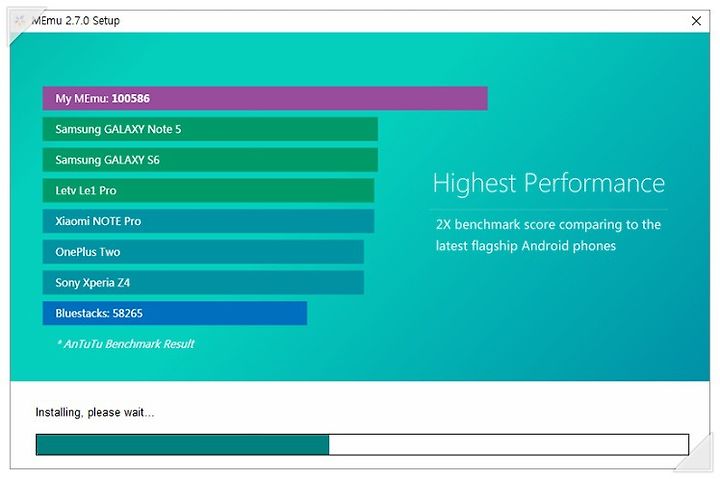 MEmu 2.7.0 Setup

My MEmu: 100586

Samsung GALAXY Note 5

Samsung GALAXY S6

Letv Le1 Pro

Xiaomi NOTE Pro

OnePlus Two

Sony Xperia Z4

Bluestacks: 58265

* AnTuTu Benchmark Result

Highest Performance

2X benchmark score comparing to the latest flagship Android phones

Installing, please wait...